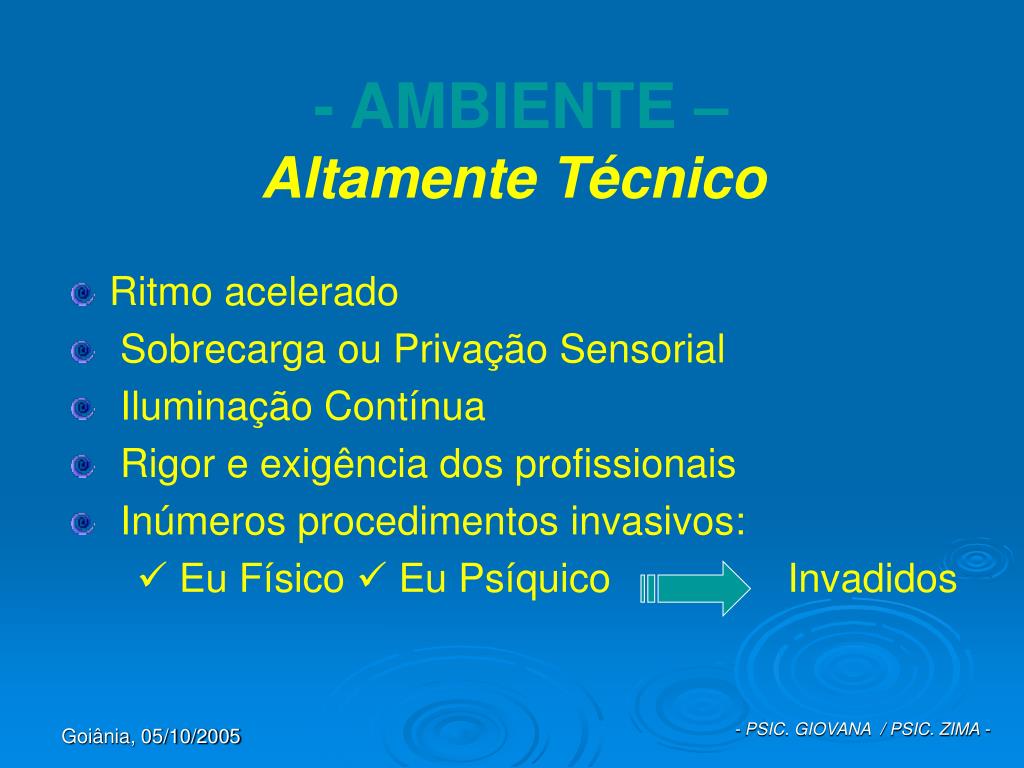 - AMBIENTE –
Altamente Técnico

Ritmo acelerado
Sobrecarga ou Privação Sensorial
Iluminação Contínua
Rigor e exigência dos profissionais
Inúmeros procedimentos invasivos:
✓ Eu Físico ✓ Eu Psíquico Invadidos

Goiânia, 05/10/2005

- PSIC. GIOVANA / PSIC. ZIMA -